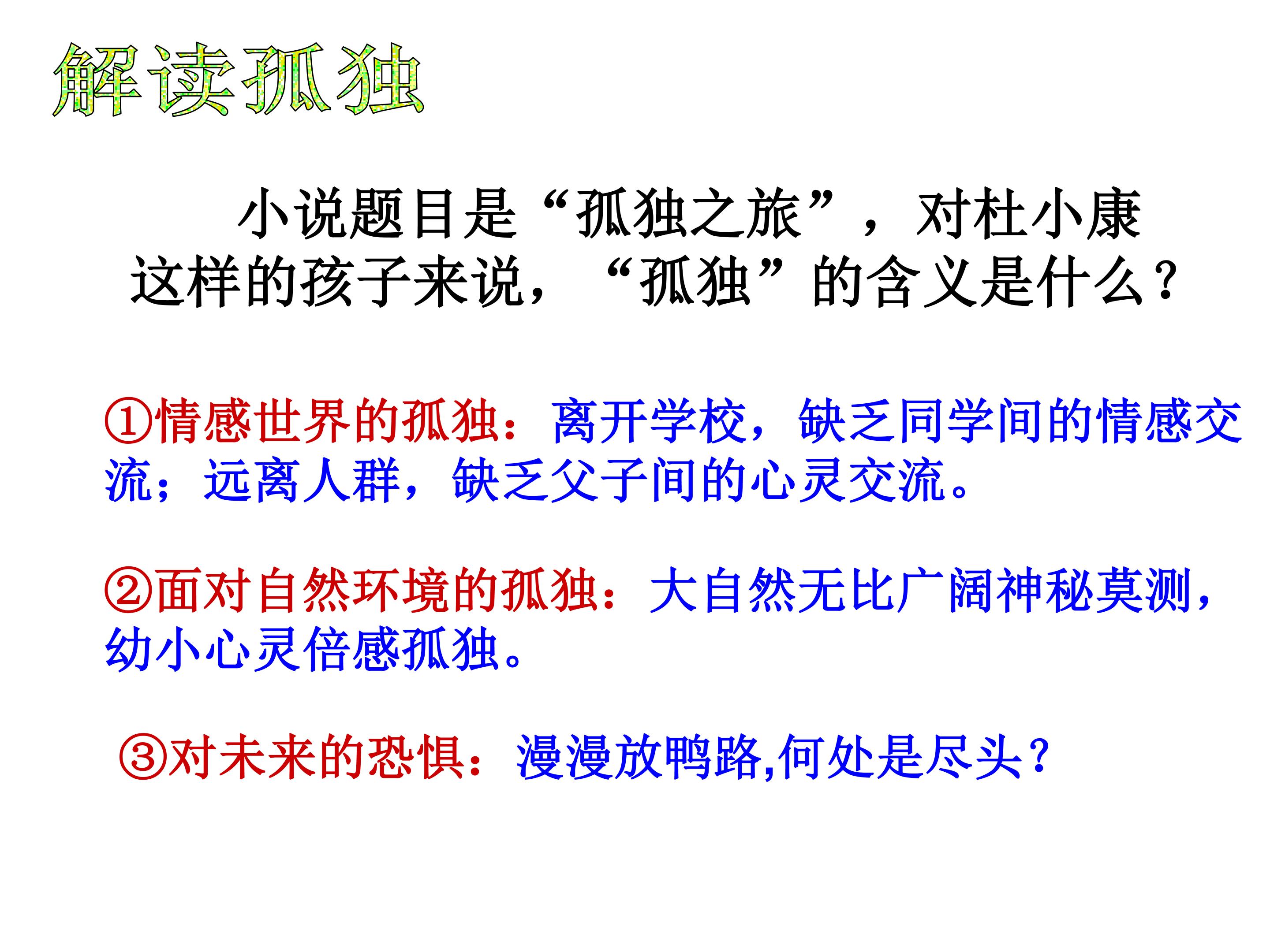 解读孤独

小说题目是“孤独之旅”，对杜小康这样的孩子来说，“孤独”的含义是什么？

①情感世界的孤独：离开学校，缺乏同学间的情感交流；远离人群，缺乏父子间的心灵交流。

②面对自然环境的孤独：大自然无比广阔神秘莫测，幼小心灵倍感孤独。

③对未来的恐惧：漫漫放鸭路,何处是尽头？